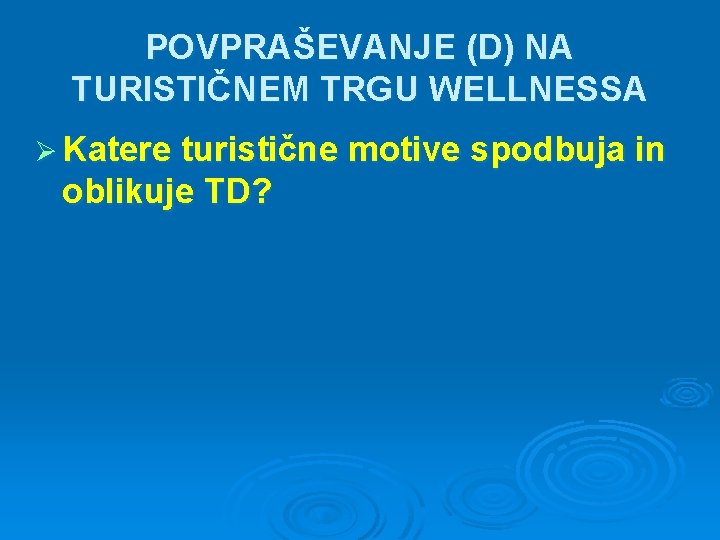 POVPRAŠEVANJE (D) NA TURISTIČNEM TRGU WELLNESSA

➢ Katere turistične motive spodbuja in oblikuje TD?